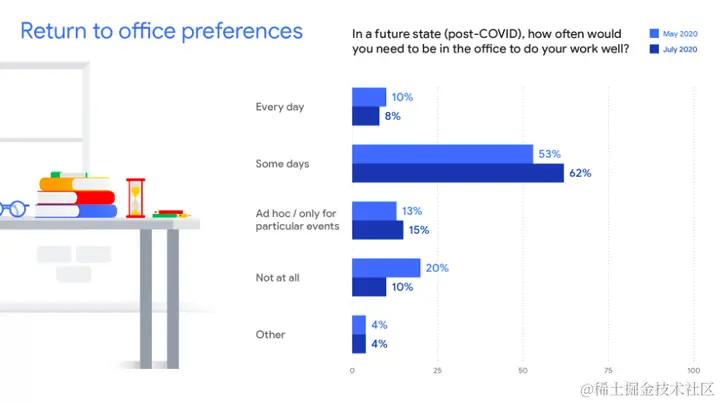 Return to office preferences

In a future state (post-COVID), how often would you need to be in the office to do your work well?

May 2020
July 2020

Every day
10%
8%

Some days
53%
62%

Ad hoc / only for particular events
13%
15%

Not at all
20%
10%

Other
4%
4%

0
25
50
75
100

@稀土掘金技术社区